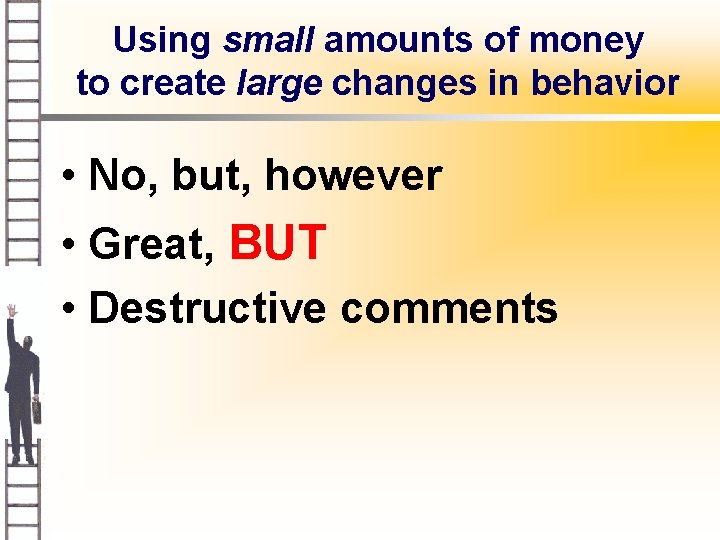 Using small amounts of money to create large changes in behavior

• No, but, however
• Great, BUT
• Destructive comments